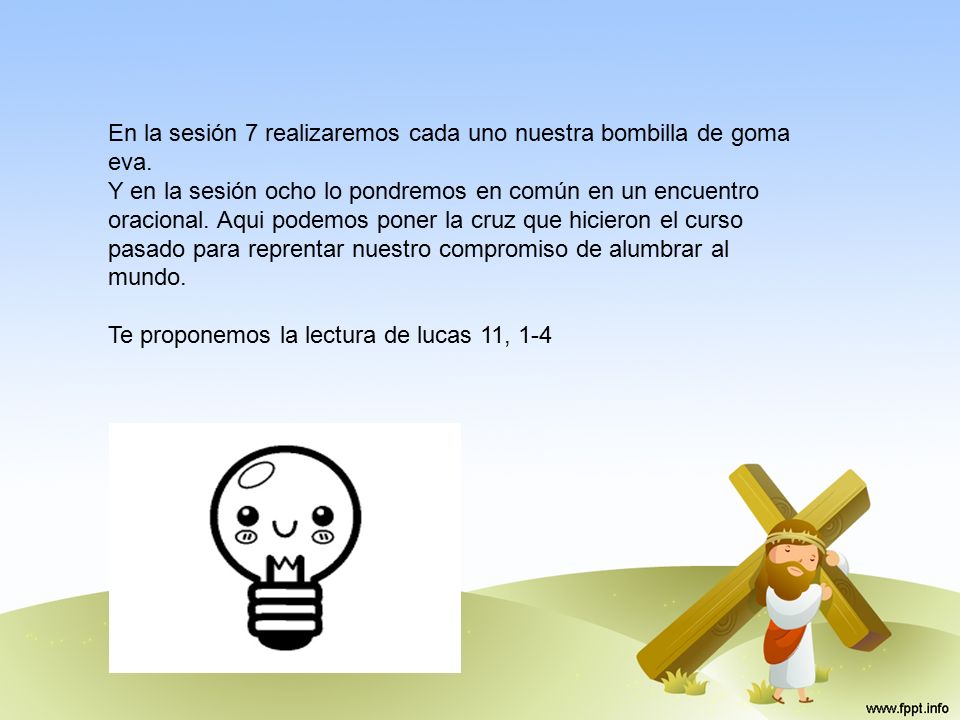 En la sesión 7 realizaremos cada uno nuestra bombilla de goma eva.
Y en la sesión ocho lo pondremos en común en un encuentro oracional. Aqui podemos poner la cruz que hicieron el curso pasado para reprentar nuestro compromiso de alumbrar al mundo.

Te proponemos la lectura de lucas 11, 1-4

www.fppt.info